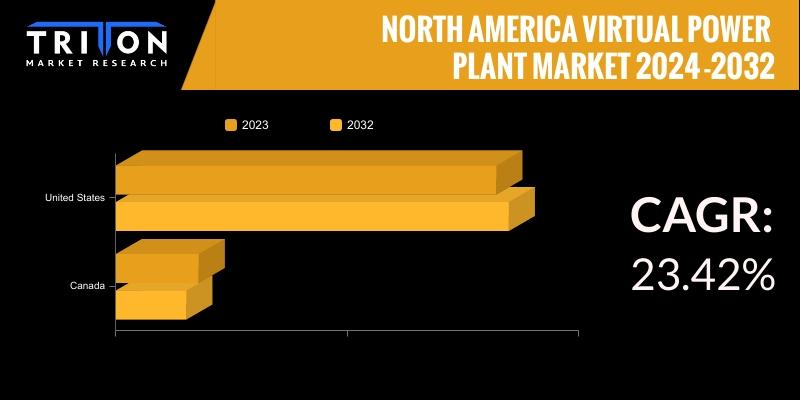 TRITON
MARKET RESEARCH

NORTH AMERICA VIRTUAL POWER PLANT MARKET 2024-2032

2023
2032

United States
Canada

CAGR:
23.42%